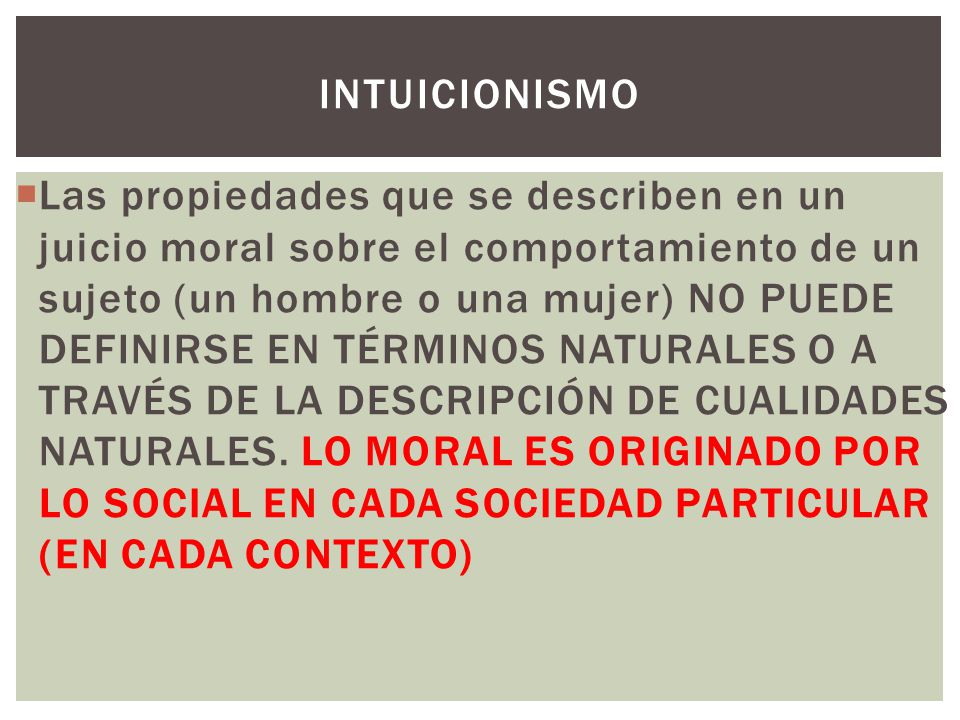 INTUICIONISMO

Las propiedades que se describen en un juicio moral sobre el comportamiento de un sujeto (un hombre o una mujer) NO PUEDE DEFINIRSE EN TÉRMINOS NATURALES O A TRAVÉS DE LA DESCRIPCIÓN DE CUALIDADES NATURALES. LO MORAL ES ORIGINADO POR LO SOCIAL EN CADA SOCIEDAD PARTICULAR (EN CADA CONTEXTO)